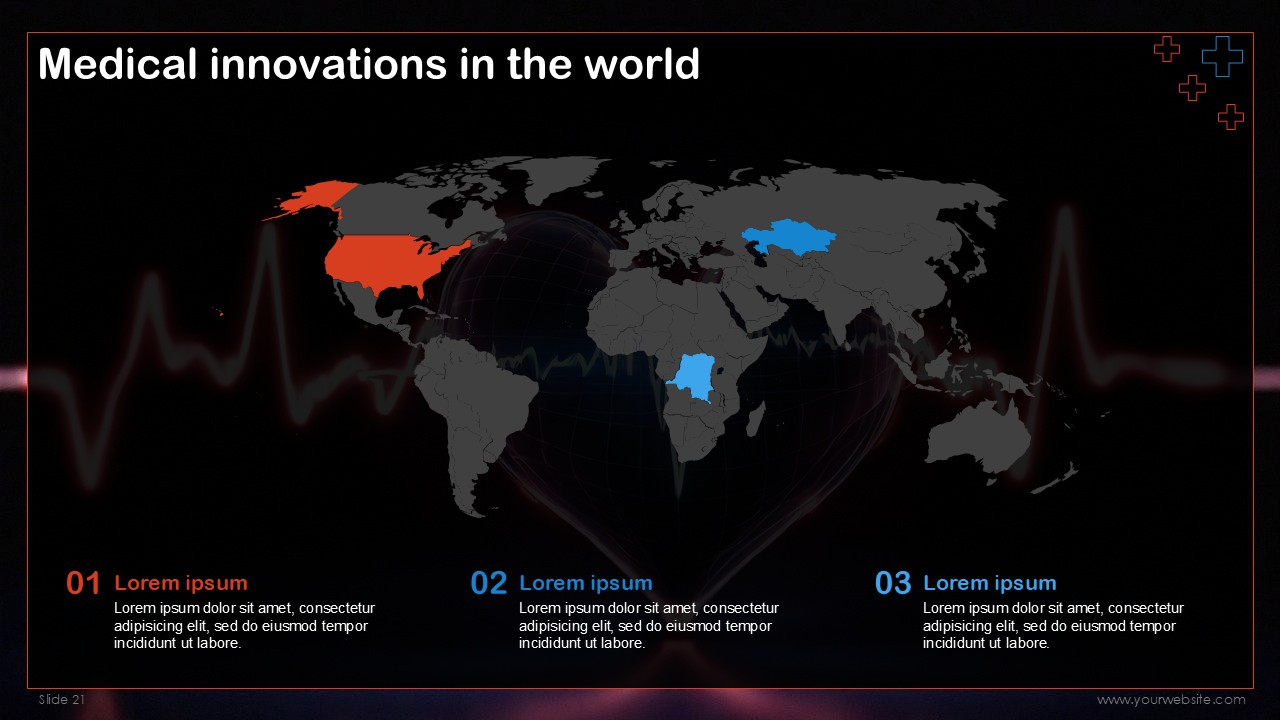 Medical innovations in the world

01 Lorem ipsum
Lorem ipsum dolor sit amet, consectetur adipisicing elit, sed do eiusmod tempor incididunt ut labore.

02 Lorem ipsum
Lorem ipsum dolor sit amet, consectetur adipisicing elit, sed do eiusmod tempor incididunt ut labore.

03 Lorem ipsum
Lorem ipsum dolor sit amet, consectetur adipisicing elit, sed do eiusmod tempor incididunt ut labore.

Slide 21

www.yourwebsite.com